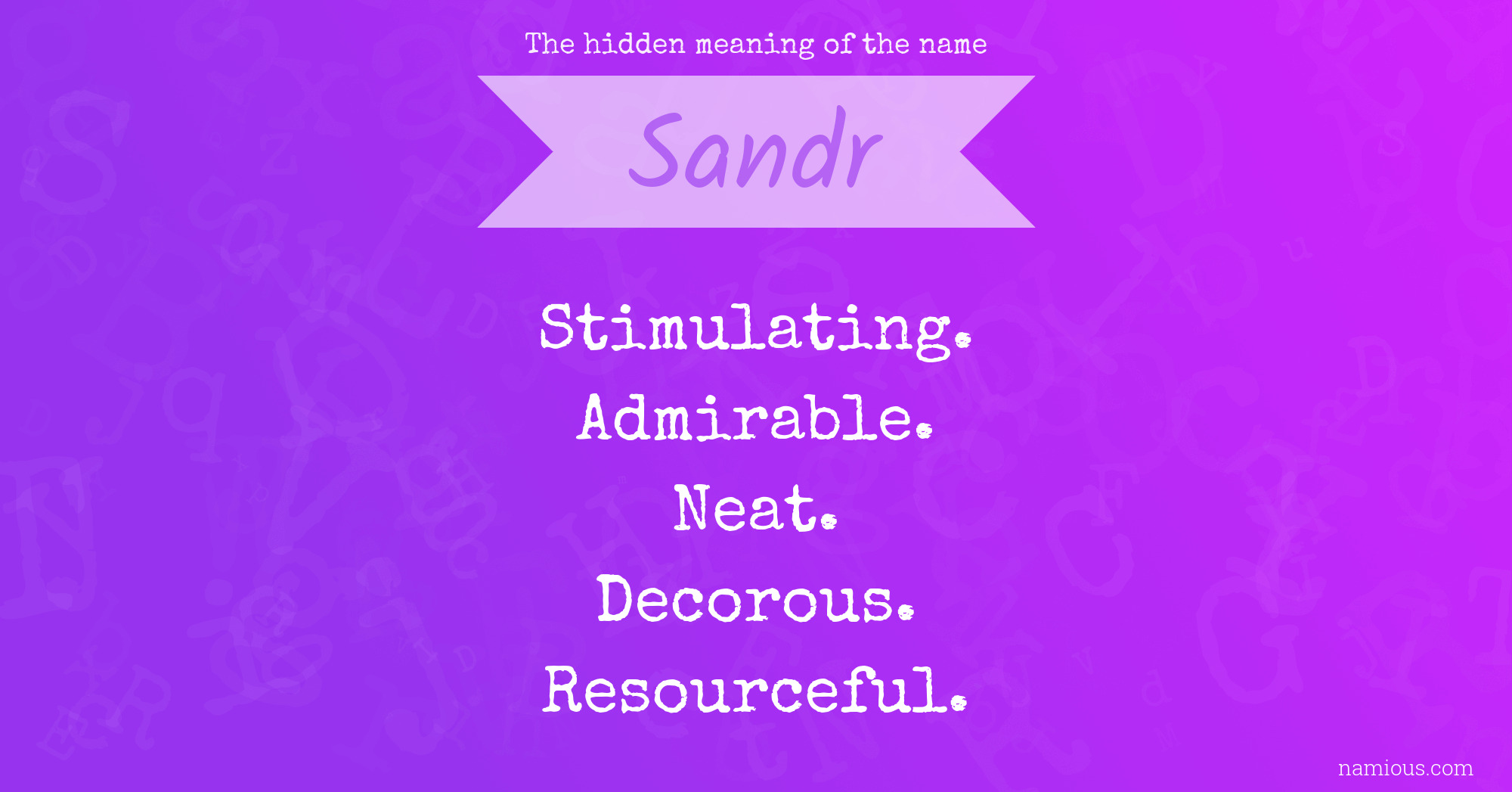 The hidden meaning of the name

Sandr

Stimulating.
Admirable.
Neat.
Decorous.
Resourceful.

namious.com